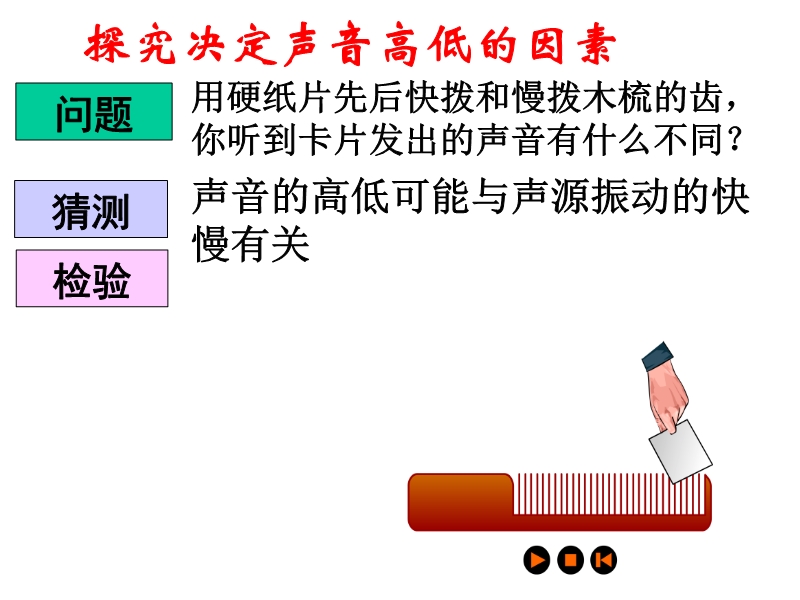 探究决定声音高低的因素

问题

用硬纸片先后快拨和慢拨木梳的齿，你听到卡片发出的声音有什么不同？

猜测

声音的高低可能与声源振动的快慢有关

检验